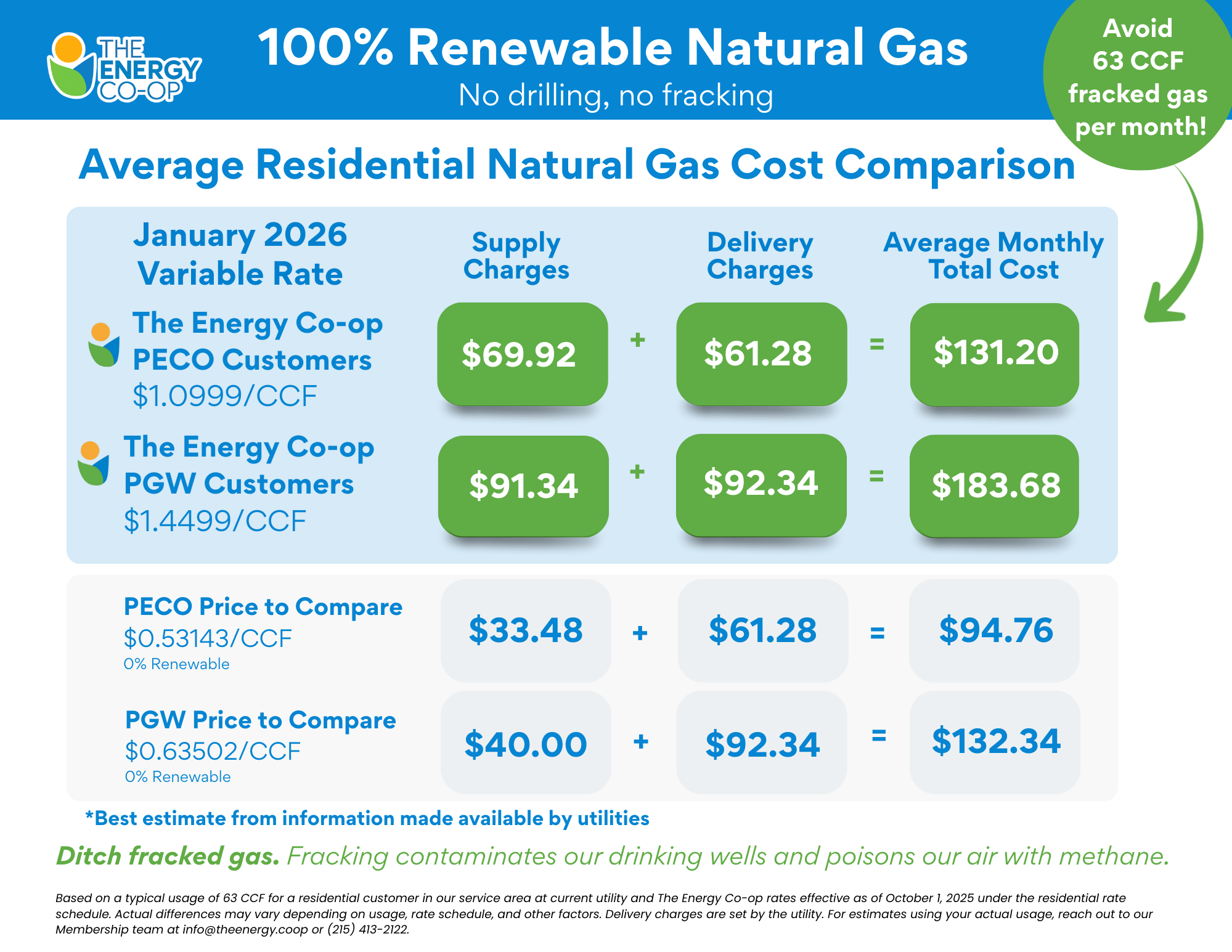 THE ENERGY CO-OP

100% Renewable Natural Gas
No drilling, no fracking

Avoid 63 CCF fracked gas per month!

Average Residential Natural Gas Cost Comparison

| January 2026 Variable Rate | Supply Charges | | Delivery Charges | | Average Monthly Total Cost |
|---|---|---|---|---|---|
| The Energy Co-op PECO Customers $1.0999/CCF | $69.92 | + | $61.28 | = | $131.20 |
| The Energy Co-op PGW Customers $1.4499/CCF | $91.34 | + | $92.34 | = | $183.68 |
| PECO Price to Compare $0.53143/CCF 0% Renewable | $33.48 | + | $61.28 | = | $94.76 |
| PGW Price to Compare $0.63502/CCF 0% Renewable | $40.00 | + | $92.34 | = | $132.34 |

*Best estimate from information made available by utilities

Ditch fracked gas. Fracking contaminates our drinking wells and poisons our air with methane.

Based on a typical usage of 63 CCF for a residential customer in our service area at current utility and The Energy Co-op rates effective as of October 1, 2025 under the residential rate schedule. Actual differences may vary depending on usage, rate schedule, and other factors. Delivery charges are set by the utility. For estimates using your actual usage, reach out to our Membership team at info@theenergy.coop or (215) 413-2122.